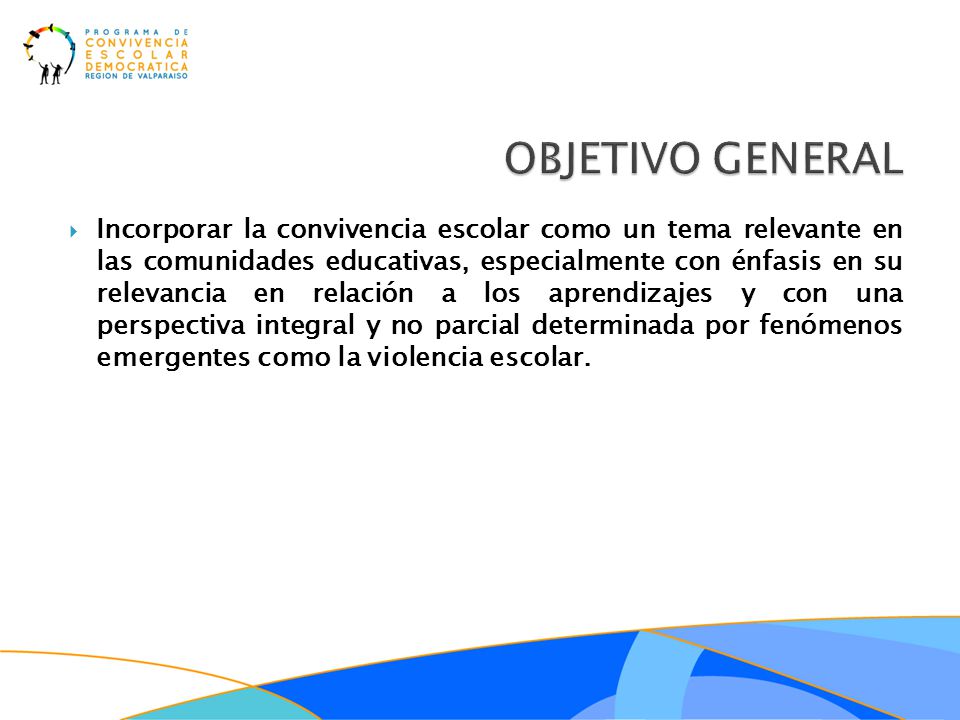 PROGRAMA DE
CONVIVENCIA
ESCOLAR
DEMOCRATICA
REGION DE VALPARAISO

OBJETIVO GENERAL

Incorporar la convivencia escolar como un tema relevante en las comunidades educativas, especialmente con énfasis en su relevancia en relación a los aprendizajes y con una perspectiva integral y no parcial determinada por fenómenos emergentes como la violencia escolar.